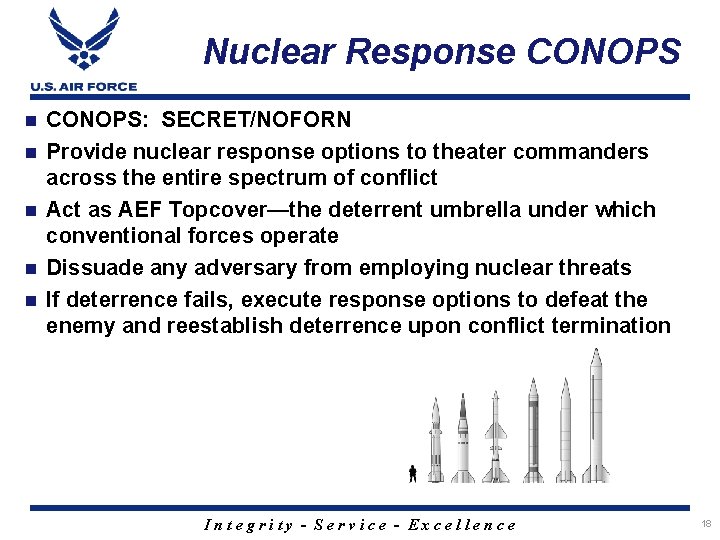 U.S. AIR FORCE

Nuclear Response CONOPS

CONOPS: SECRET/NOFORN

Provide nuclear response options to theater commanders across the entire spectrum of conflict

Act as AEF Topcover—the deterrent umbrella under which conventional forces operate

Dissuade any adversary from employing nuclear threats

If deterrence fails, execute response options to defeat the enemy and reestablish deterrence upon conflict termination

Integrity - Service - Excellence

18